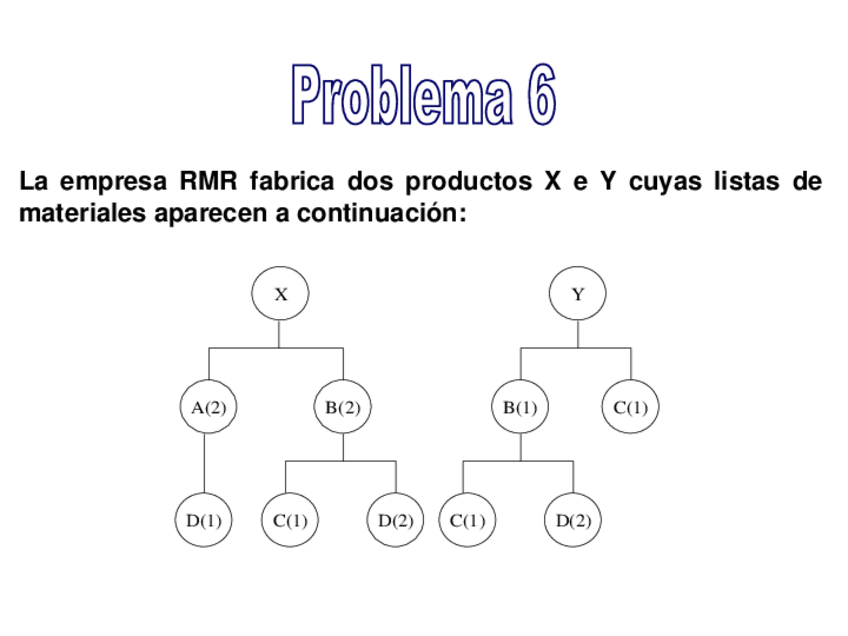 Problema 6

La empresa RMR fabrica dos productos X e Y cuyas listas de materiales aparecen a continuación:

X

A(2) B(2)

D(1) C(1) D(2)

Y

B(1) C(1)

C(1) D(2)